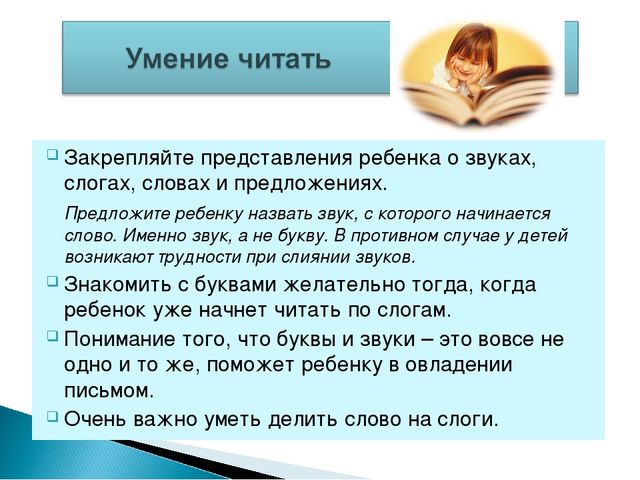 Умение читать

Закрепляйте представления ребенка о звуках, слогах, словах и предложениях.

Предложите ребенку назвать звук, с которого начинается слово. Именно звук, а не букву. В противном случае у детей возникают трудности при слиянии звуков.

Знакомить с буквами желательно тогда, когда ребенок уже начнет читать по слогам.

Понимание того, что буквы и звуки – это вовсе не одно и то же, поможет ребенку в овладении письмом.

Очень важно уметь делить слово на слоги.